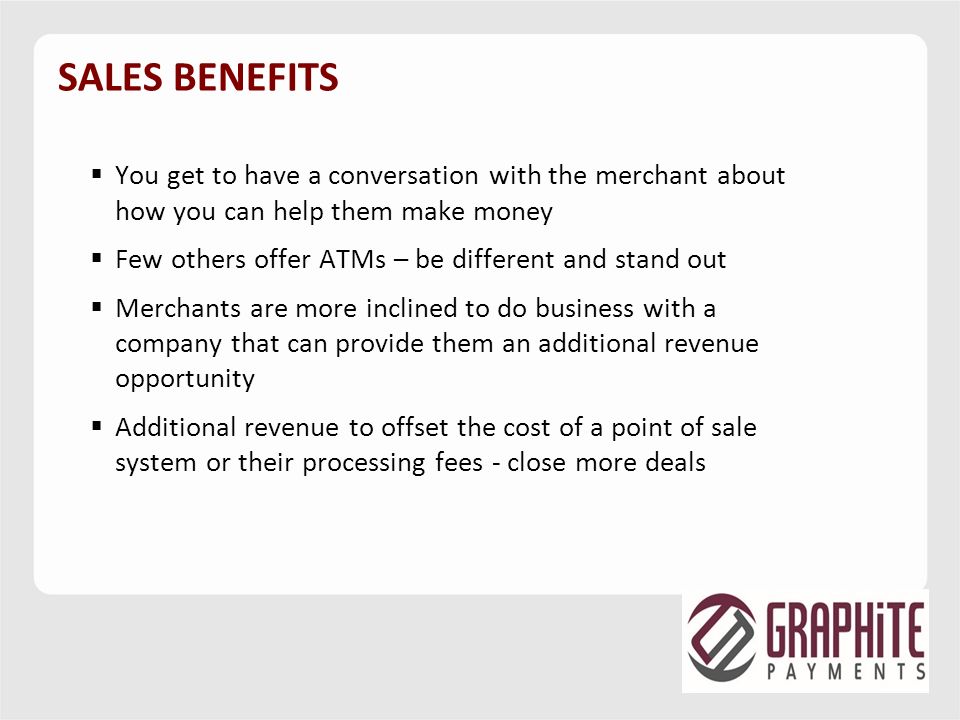 SALES BENEFITS

▪ You get to have a conversation with the merchant about how you can help them make money

▪ Few others offer ATMs – be different and stand out

▪ Merchants are more inclined to do business with a company that can provide them an additional revenue opportunity

▪ Additional revenue to offset the cost of a point of sale system or their processing fees - close more deals

GRAPHiTE
PAYMENTS